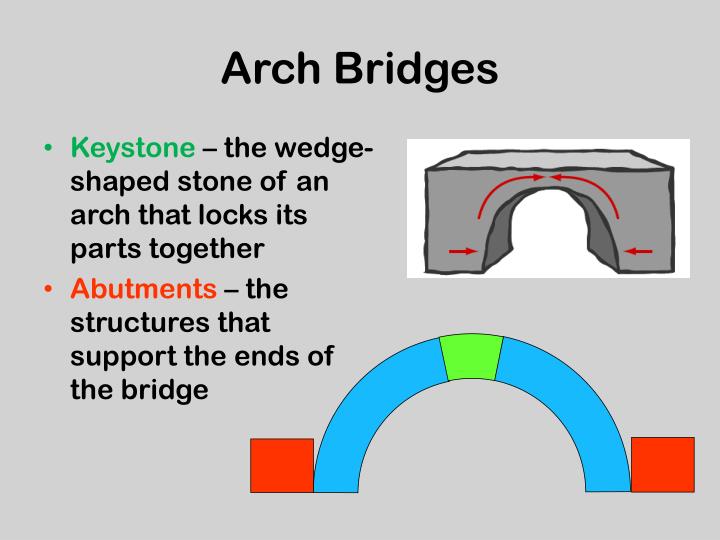 Arch Bridges

• Keystone – the wedge-shaped stone of an arch that locks its parts together

• Abutments – the structures that support the ends of the bridge